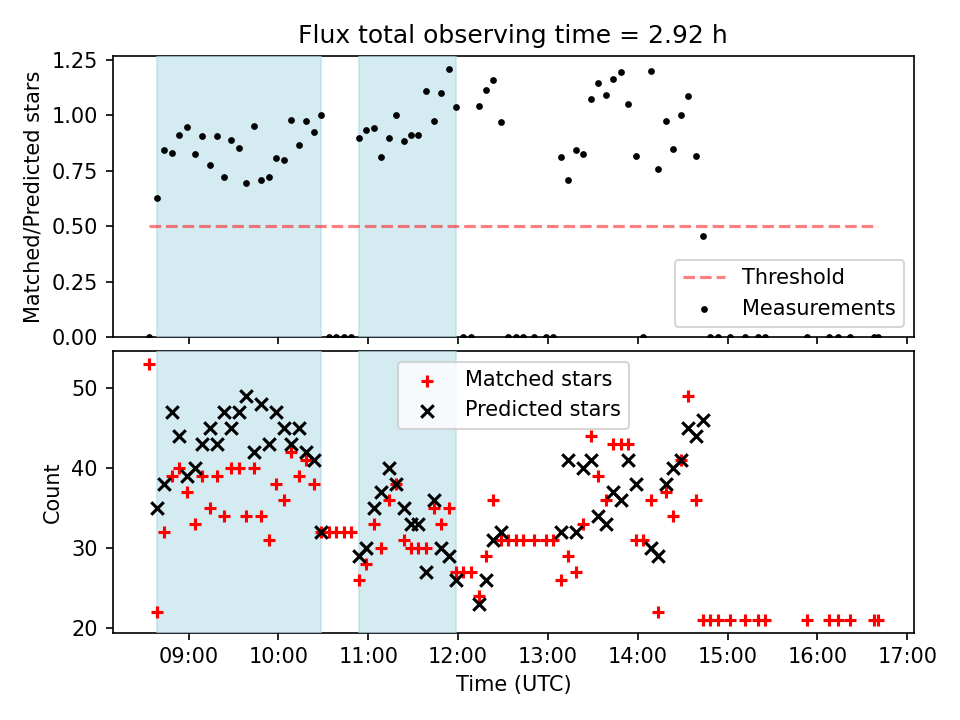 Flux total observing time = 2.92 h

Matched/Predicted stars

1.25
1.00
0.75
0.50
0.25
0.00

Threshold
Measurements

Count

50
40
30
20

Matched stars
Predicted stars

09:00 10:00 11:00 12:00 13:00 14:00 15:00 16:00 17:00

Time (UTC)